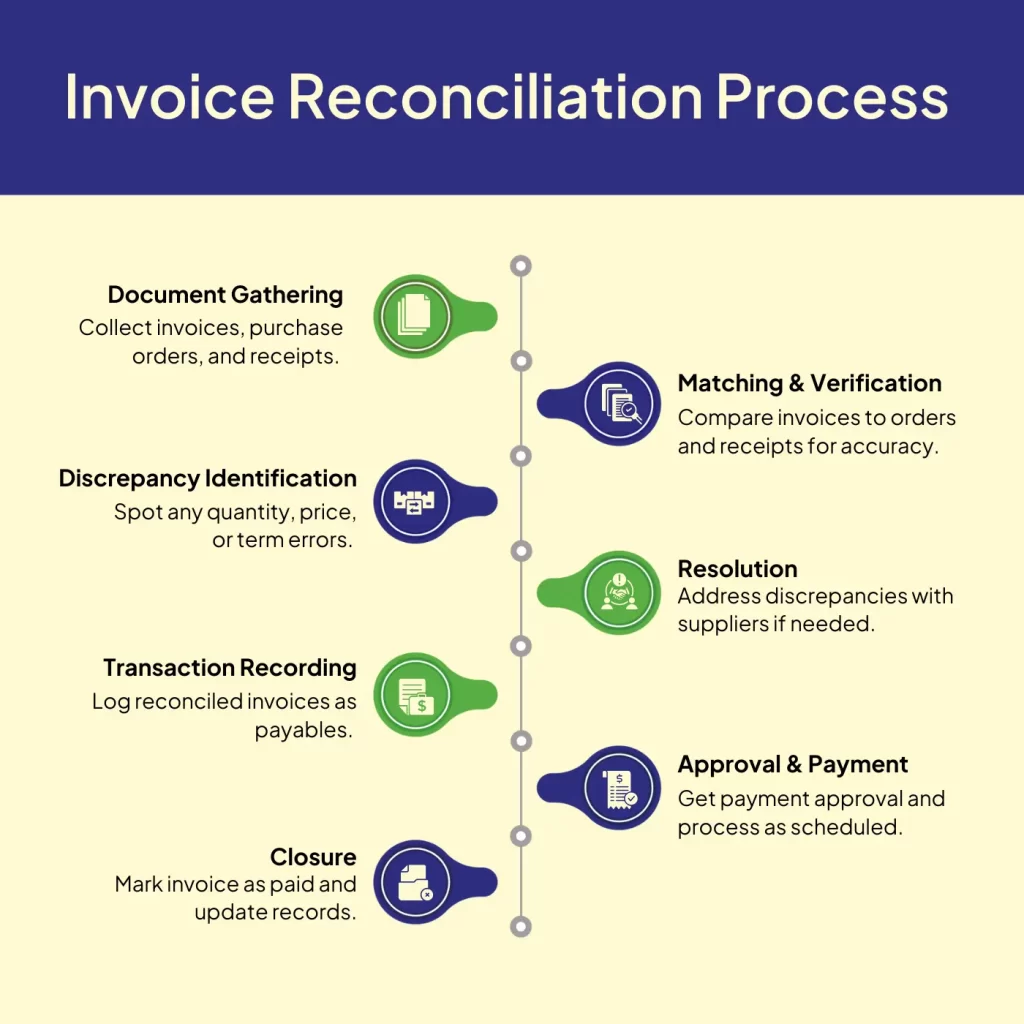 Invoice Reconciliation Process

Document Gathering
Collect invoices, purchase orders, and receipts.

Matching & Verification
Compare invoices to orders and receipts for accuracy.

Discrepancy Identification
Spot any quantity, price, or term errors.

Resolution
Address discrepancies with suppliers if needed.

Transaction Recording
Log reconciled invoices as payables.

Approval & Payment
Get payment approval and process as scheduled.

Closure
Mark invoice as paid and update records.